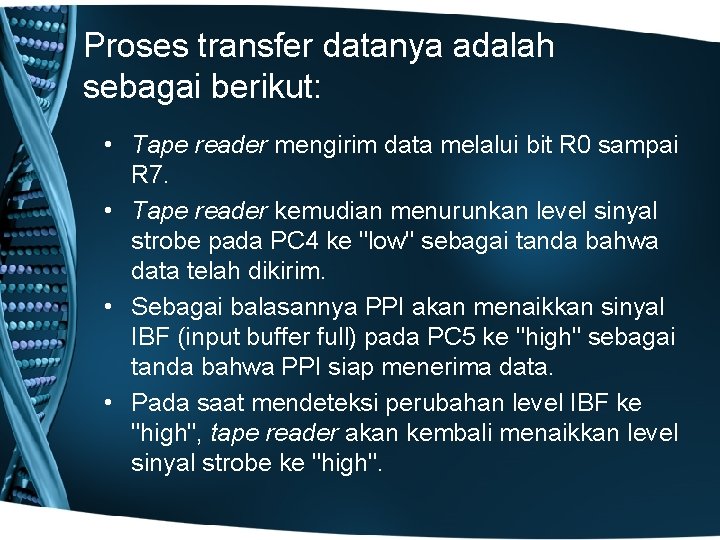 Proses transfer datanya adalah sebagai berikut:

• Tape reader mengirim data melalui bit R0 sampai R7.
• Tape reader kemudian menurunkan level sinyal strobe pada PC4 ke "low" sebagai tanda bahwa data telah dikirim.
• Sebagai balasannya PPI akan menaikkan sinyal IBF (input buffer full) pada PC5 ke "high" sebagai tanda bahwa PPI siap menerima data.
• Pada saat mendeteksi perubahan level IBF ke "high", tape reader akan kembali menaikkan level sinyal strobe ke "high".